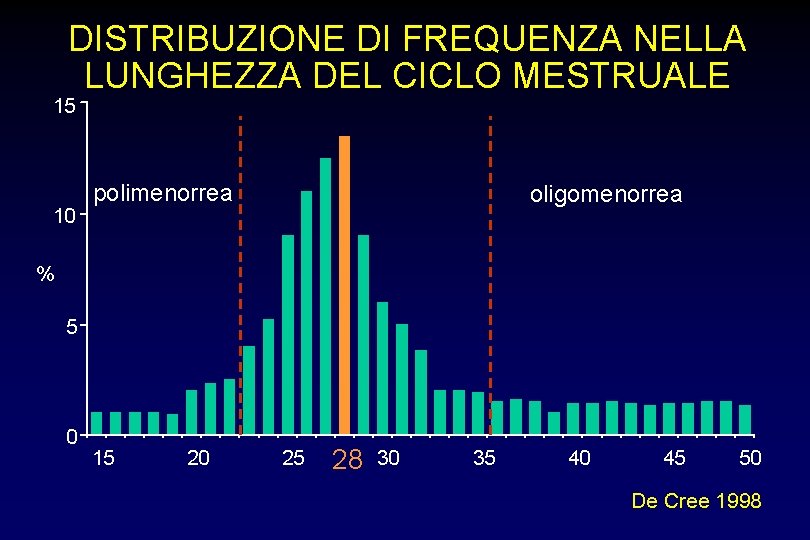 DISTRIBUZIONE DI FREQUENZA NELLA LUNGHEZZA DEL CICLO MESTRUALE

15
10
5
0
%

polimenorrea

oligomenorrea

15
20
25
28
30
35
40
45
50

De Cree 1998